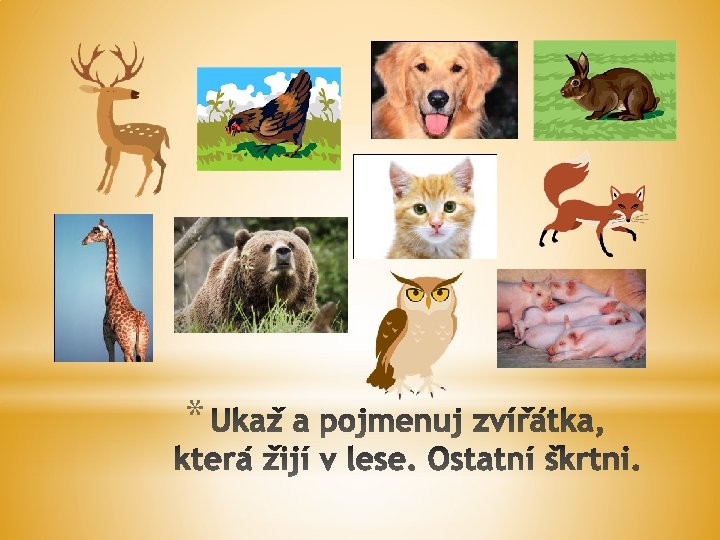 * Ukaž a pojmenuj zvířátka, která žijí v lese. Ostatní škrtni.